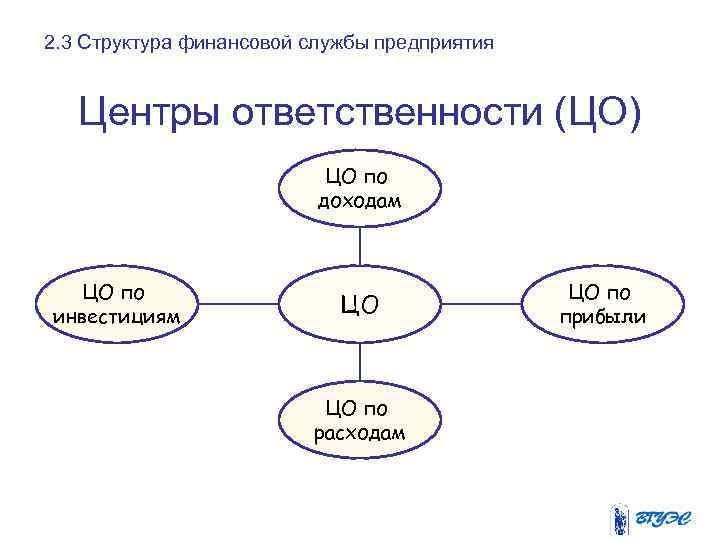 2.3 Структура финансовой службы предприятия

Центры ответственности (ЦО)

ЦО по доходам

ЦО по инвестициям

ЦО

ЦО по прибыли

ЦО по расходам

ВГУЭС